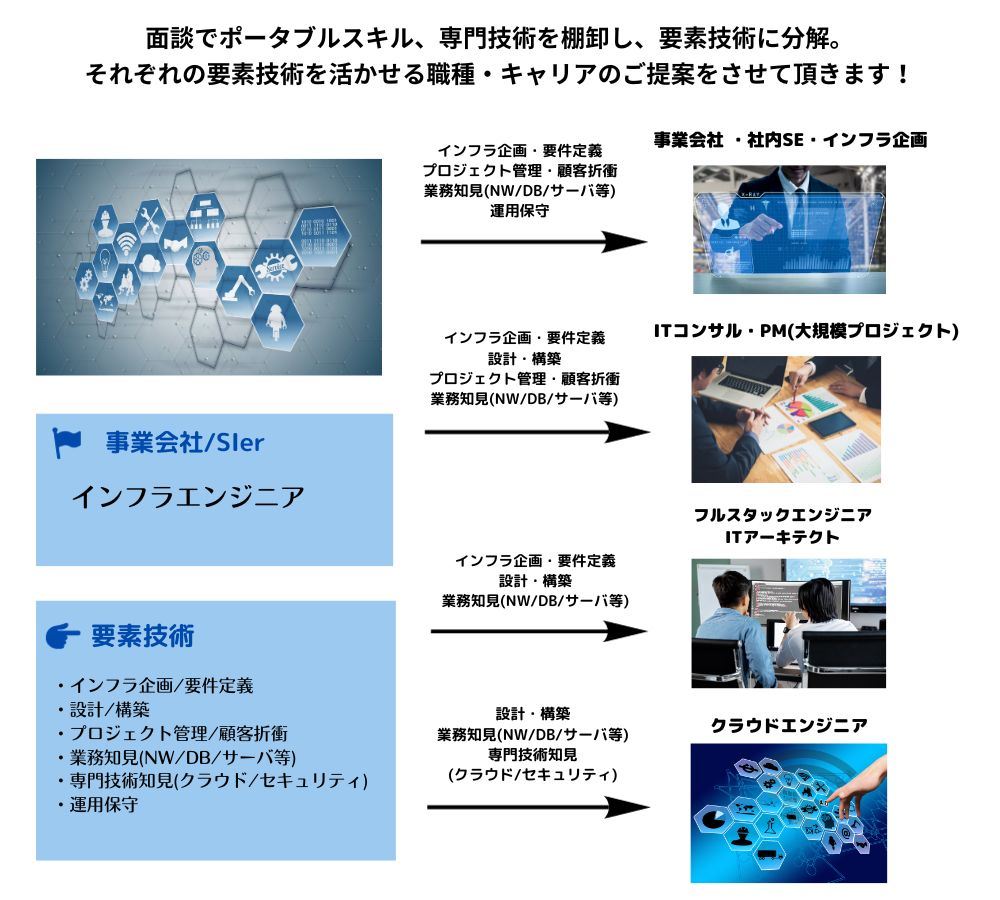 面談でポータブルスキル、専門技術を棚卸し、要素技術に分解。
それぞれの要素技術を活かせる職種・キャリアのご提案をさせて頂きます！

事業会社/SIer
インフラエンジニア

要素技術
・インフラ企画/要件定義
・設計/構築
・プロジェクト管理/顧客折衝
・業務知見(NW/DB/サーバ等)
・専門技術知見(クラウド/セキュリティ)
・運用保守

インフラ企画・要件定義
プロジェクト管理・顧客折衝
業務知見(NW/DB/サーバ等)
運用保守

事業会社 ・社内SE・インフラ企画

インフラ企画・要件定義
設計・構築
プロジェクト管理・顧客折衝
業務知見(NW/DB/サーバ等)

ITコンサル・PM(大規模プロジェクト)

インフラ企画・要件定義
設計・構築
業務知見(NW/DB/サーバ等)

フルスタックエンジニア
ITアーキテクト

設計・構築
業務知見(NW/DB/サーバ等)
専門技術知見
(クラウド/セキュリティ)

クラウドエンジニア